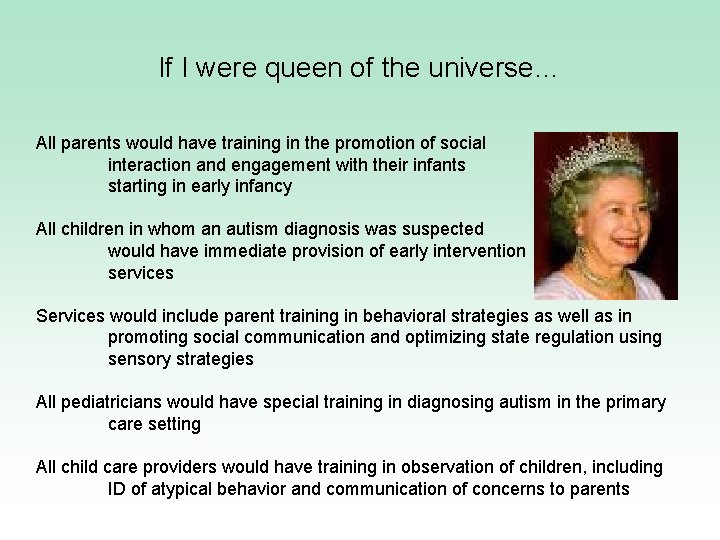 If I were queen of the universe…

All parents would have training in the promotion of social interaction and engagement with their infants starting in early infancy

All children in whom an autism diagnosis was suspected would have immediate provision of early intervention services

Services would include parent training in behavioral strategies as well as in promoting social communication and optimizing state regulation using sensory strategies

All pediatricians would have special training in diagnosing autism in the primary care setting

All child care providers would have training in observation of children, including ID of atypical behavior and communication of concerns to parents